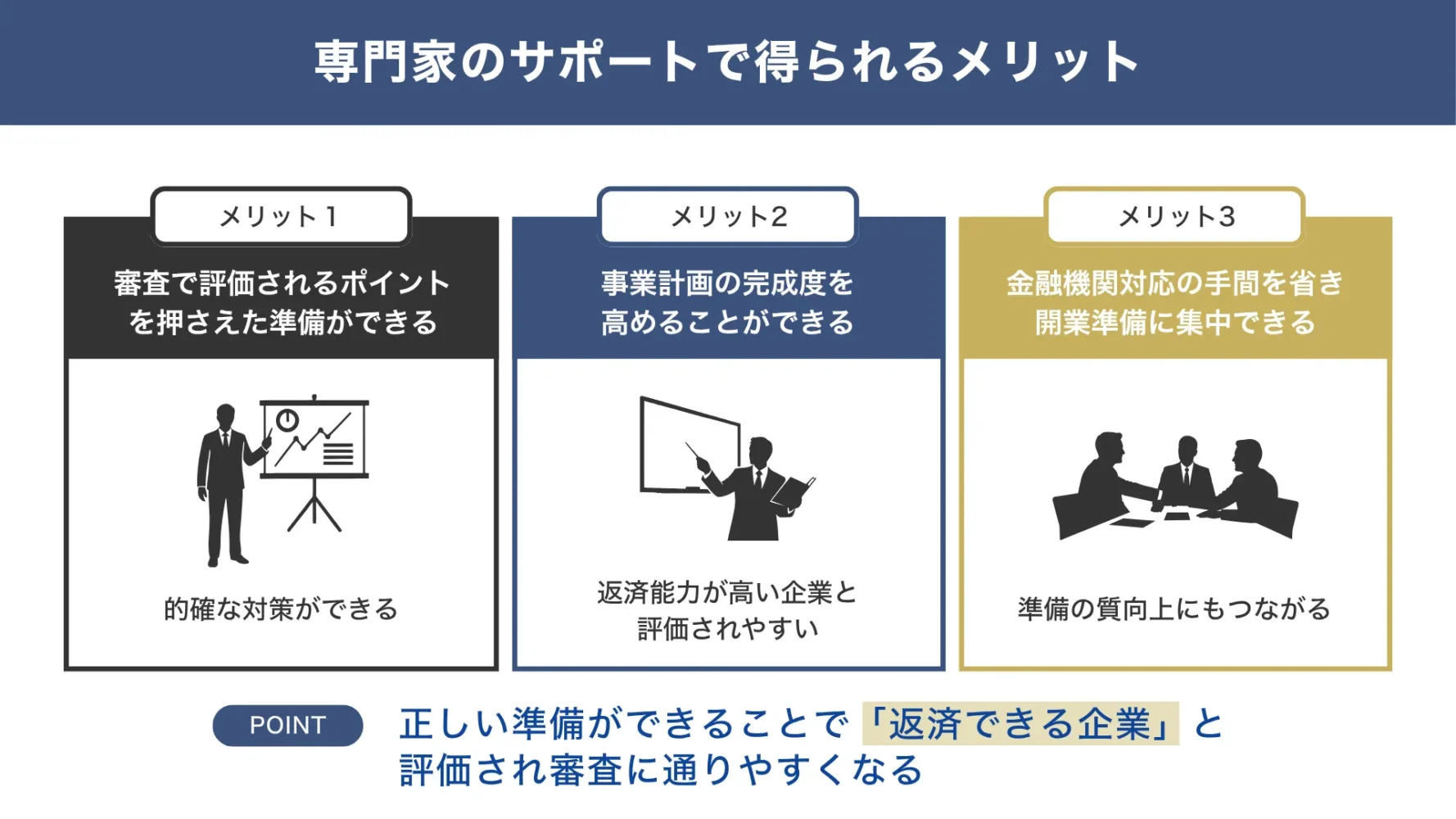 専門家のサポートで得られるメリット

メリット1

審査で評価されるポイントを押さえた準備ができる

的確な対策ができる

メリット2

事業計画の完成度を高めることができる

返済能力が高い企業と評価されやすい

メリット3

金融機関対応の手間を省き開業準備に集中できる

準備の質向上にもつながる

POINT

正しい準備ができることで「返済できる企業」と評価され審査に通りやすくなる